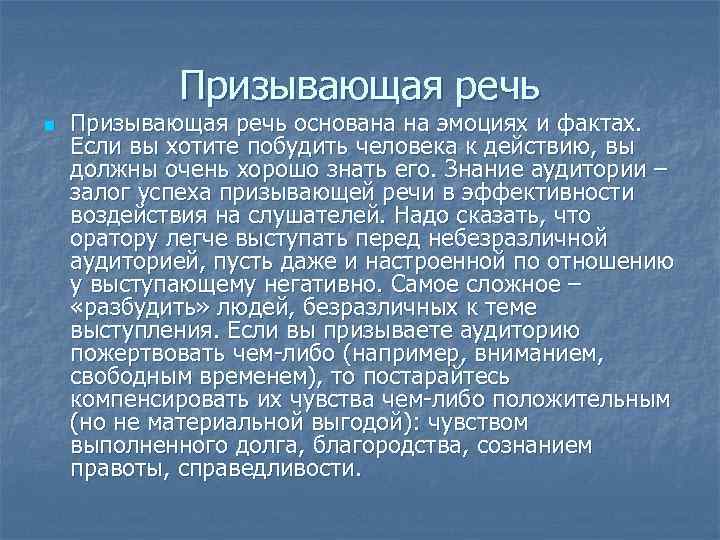 Призывающая речь

Призывающая речь основана на эмоциях и фактах. Если вы хотите побудить человека к действию, вы должны очень хорошо знать его. Знание аудитории – залог успеха призывающей речи в эффективности воздействия на слушателей. Надо сказать, что оратору легче выступать перед небезразличной аудиторией, пусть даже и настроенной по отношению у выступающему негативно. Самое сложное – «разбудить» людей, безразличных к теме выступления. Если вы призываете аудиторию пожертвовать чем-либо (например, вниманием, свободным временем), то постарайтесь компенсировать их чувства чем-либо положительным (но не материальной выгодой): чувством выполненного долга, благородства, сознанием правоты, справедливости.